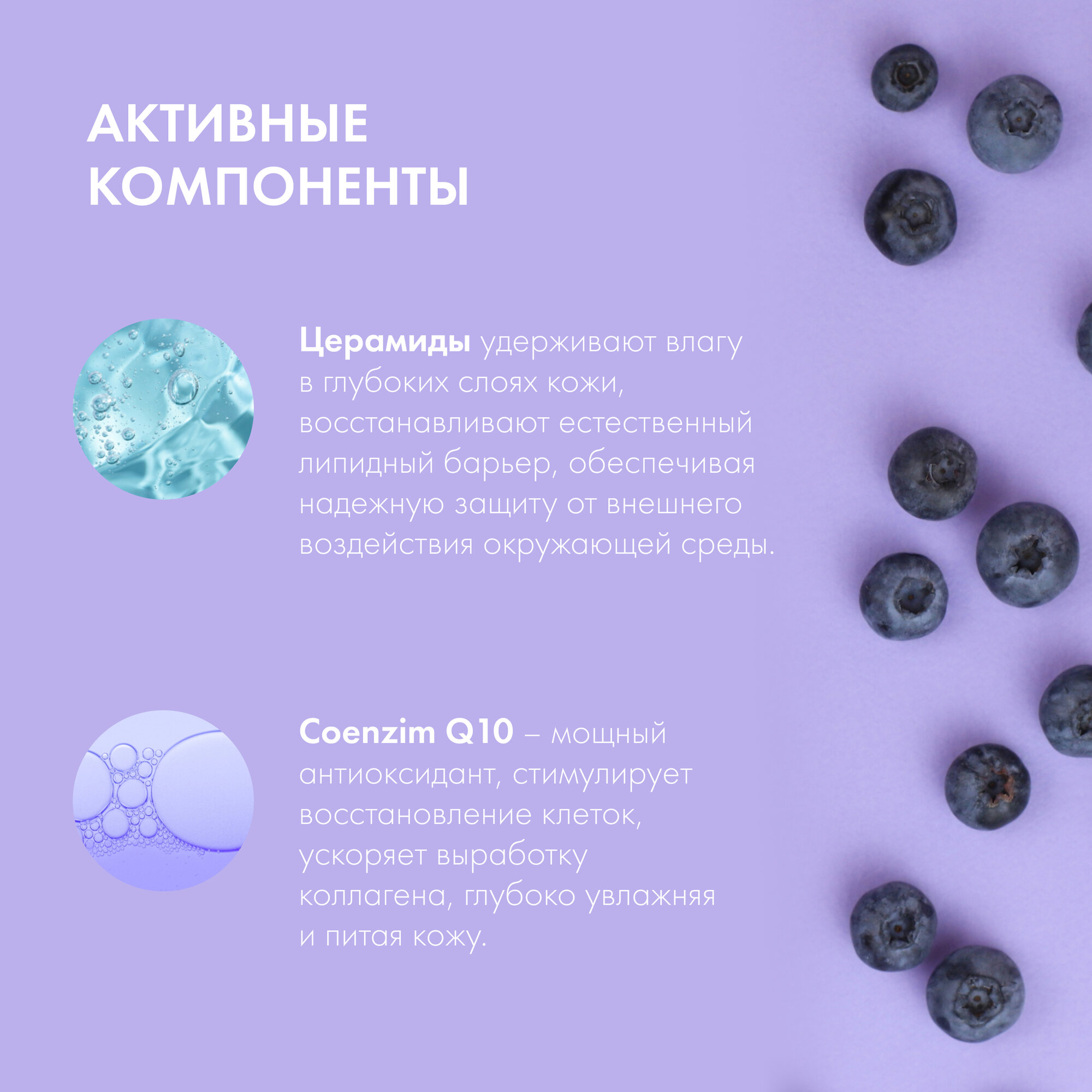 АКТИВНЫЕ КОМПОНЕНТЫ

Церамиды удерживают влагу в глубоких слоях кожи, восстанавливают естественный липидный барьер, обеспечивая надежную защиту от внешнего воздействия окружающей среды.

Coenzim Q10 – мощный антиоксидант, стимулирует восстановление клеток, ускоряет выработку коллагена, глубоко увлажняя и питая кожу.